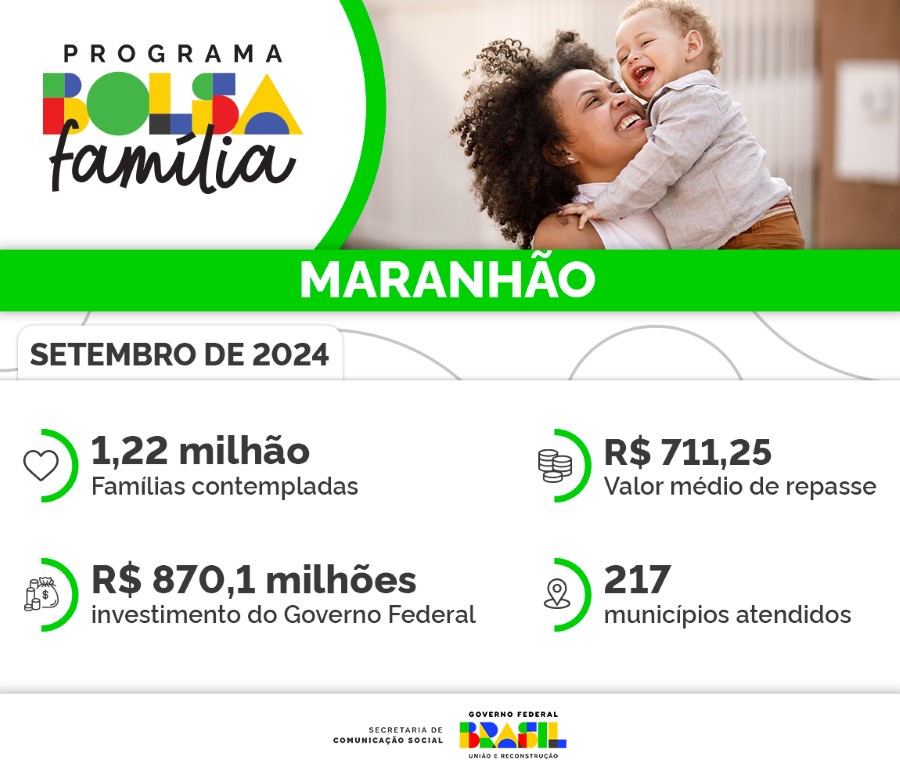 PROGRAMA
BOLSA
família

MARANHÃO

SETEMBRO DE 2024

1,22 milhão
Famílias contempladas

R$ 711,25
Valor médio de repasse

R$ 870,1 milhões
investimento do Governo Federal

217
municípios atendidos

SECRETARIA DE COMUNICAÇÃO SOCIAL

GOVERNO FEDERAL
BRASIL
UNIÃO E RECONSTRUÇÃO